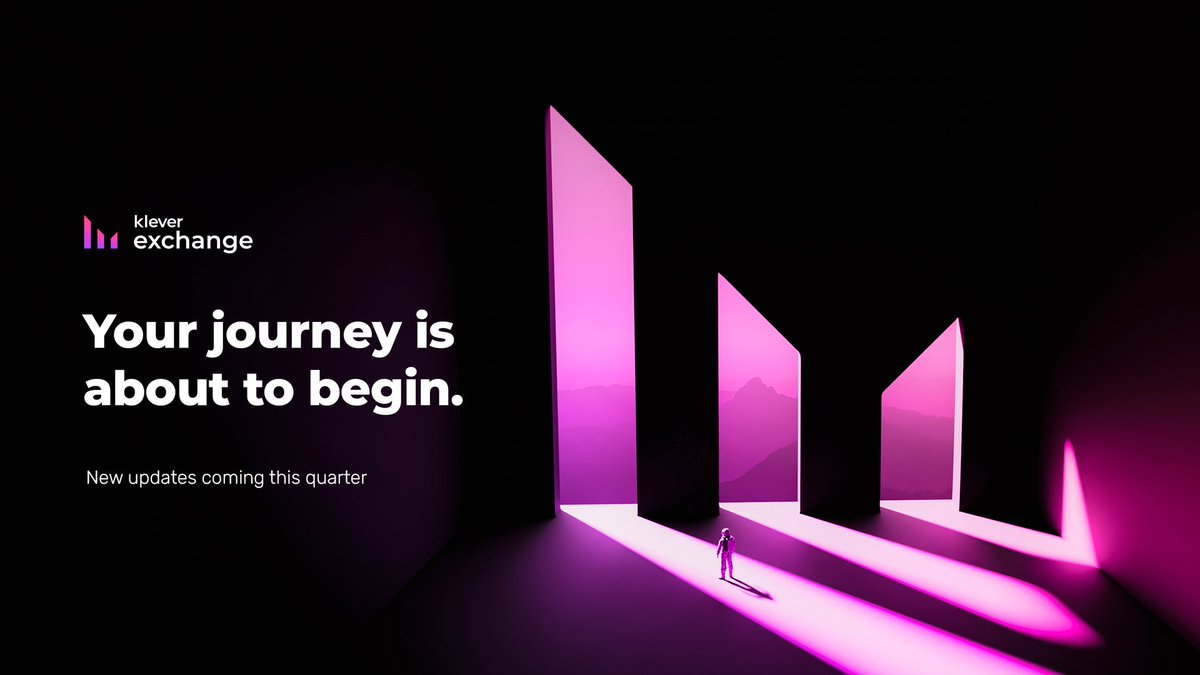 klever
exchange

Your journey is about to begin.

New updates coming this quarter